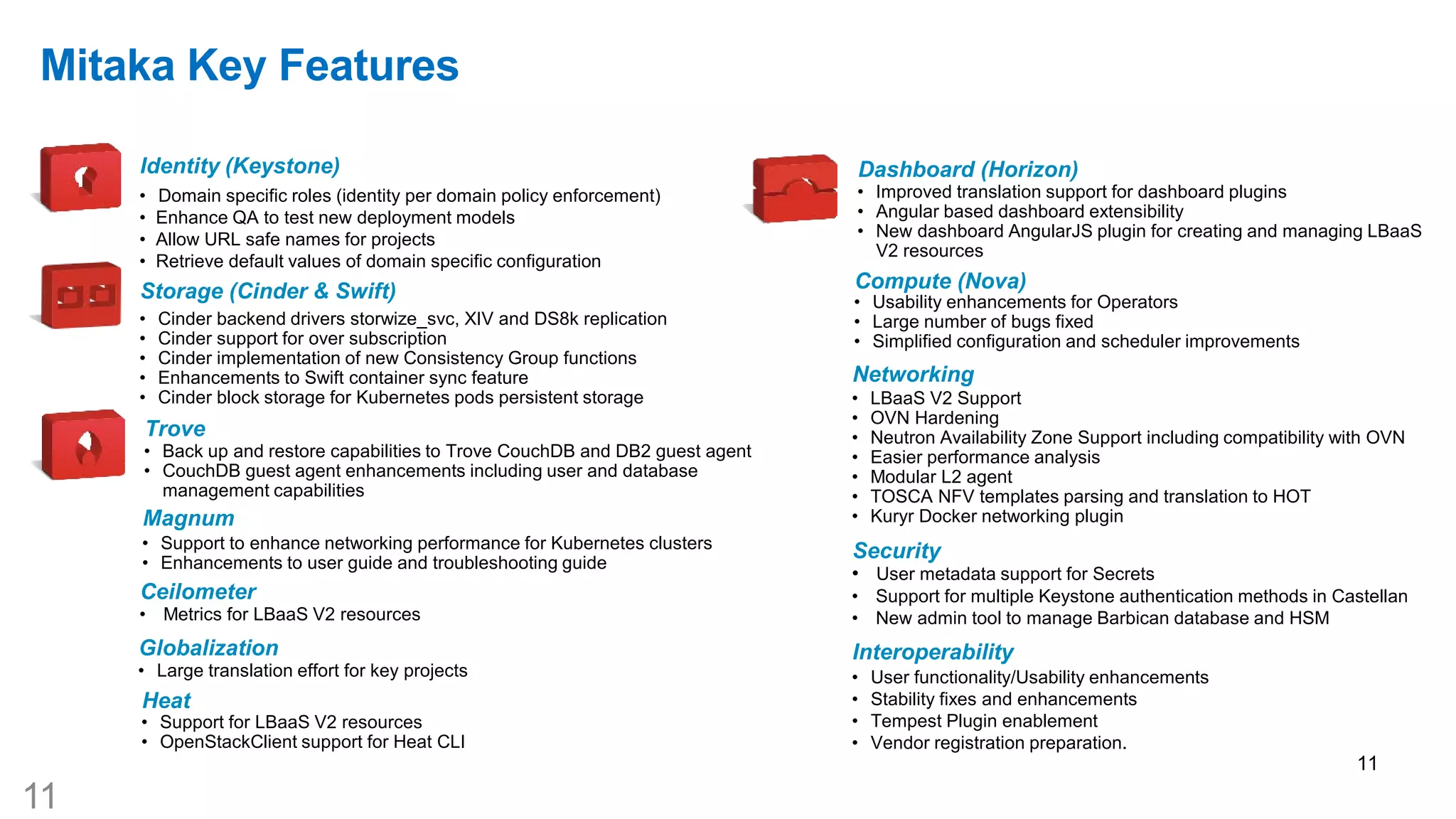 Mitaka Key Features

Identity (Keystone)
• Domain specific roles (identity per domain policy enforcement)
• Enhance QA to test new deployment models
• Allow URL safe names for projects
• Retrieve default values of domain specific configuration

Storage (Cinder & Swift)
• Cinder backend drivers storwize_svc, XIV and DS8k replication
• Cinder support for over subscription
• Cinder implementation of new Consistency Group functions
• Enhancements to Swift container sync feature
• Cinder block storage for Kubernetes pods persistent storage

Trove
• Back up and restore capabilities to Trove CouchDB and DB2 guest agent
• CouchDB guest agent enhancements including user and database management capabilities

Magnum
• Support to enhance networking performance for Kubernetes clusters
• Enhancements to user guide and troubleshooting guide

Ceilometer
• Metrics for LBaaS V2 resources

Globalization
• Large translation effort for key projects

Heat
• Support for LBaaS V2 resources
• OpenStackClient support for Heat CLI

Dashboard (Horizon)
• Improved translation support for dashboard plugins
• Angular based dashboard extensibility
• New dashboard AngularJS plugin for creating and managing LBaaS V2 resources

Compute (Nova)
• Usability enhancements for Operators
• Large number of bugs fixed
• Simplified configuration and scheduler improvements

Networking
• LBaaS V2 Support
• OVN Hardening
• Neutron Availability Zone Support including compatibility with OVN
• Easier performance analysis
• Modular L2 agent
• TOSCA NFV templates parsing and translation to HOT
• Kuryr Docker networking plugin

Security
• User metadata support for Secrets
• Support for multiple Keystone authentication methods in Castellan
• New admin tool to manage Barbican database and HSM

Interoperability
• User functionality/Usability enhancements
• Stability fixes and enhancements
• Tempest Plugin enablement
• Vendor registration preparation.

11

11